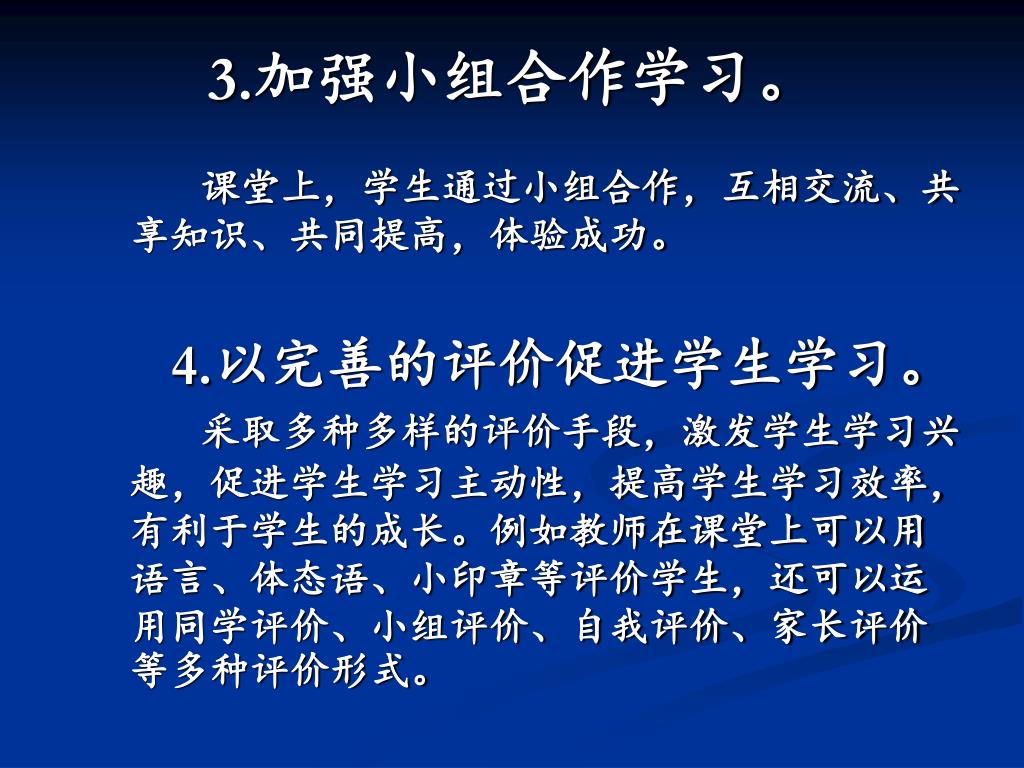 3.加强小组合作学习。

课堂上，学生通过小组合作，互相交流、共享知识、共同提高，体验成功。

4.以完善的评价促进学生学习。

采取多种多样的评价手段，激发学生学习兴趣，促进学生学习主动性，提高学生学习效率，有利于学生的成长。例如教师在课堂上可以用语言、体态语、小印章等评价学生，还可以运用同学评价、小组评价、自我评价、家长评价等多种评价形式。